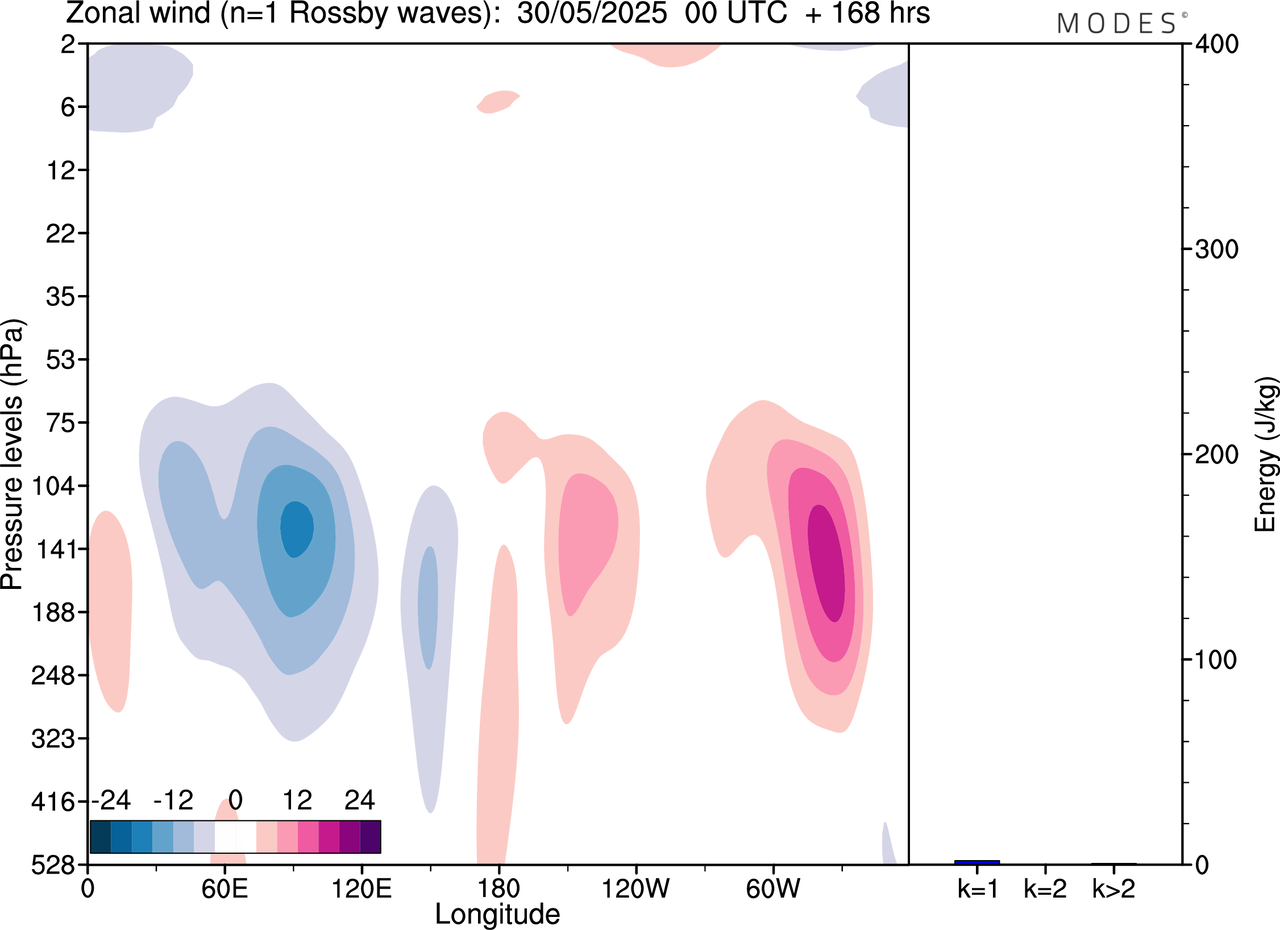 Zonal wind (n=1 Rossby waves): 30/05/2025 00 UTC + 168 hrs

MODES©

Pressure levels (hPa)

2
6
12
22
35
53
75
104
141
188
248
323
416
528

-24 -12 0 12 24

0
60E
120E
180
120W
60W

Longitude

Energy (J/kg)

400
300
200
100
0

k=1 k=2 k>2